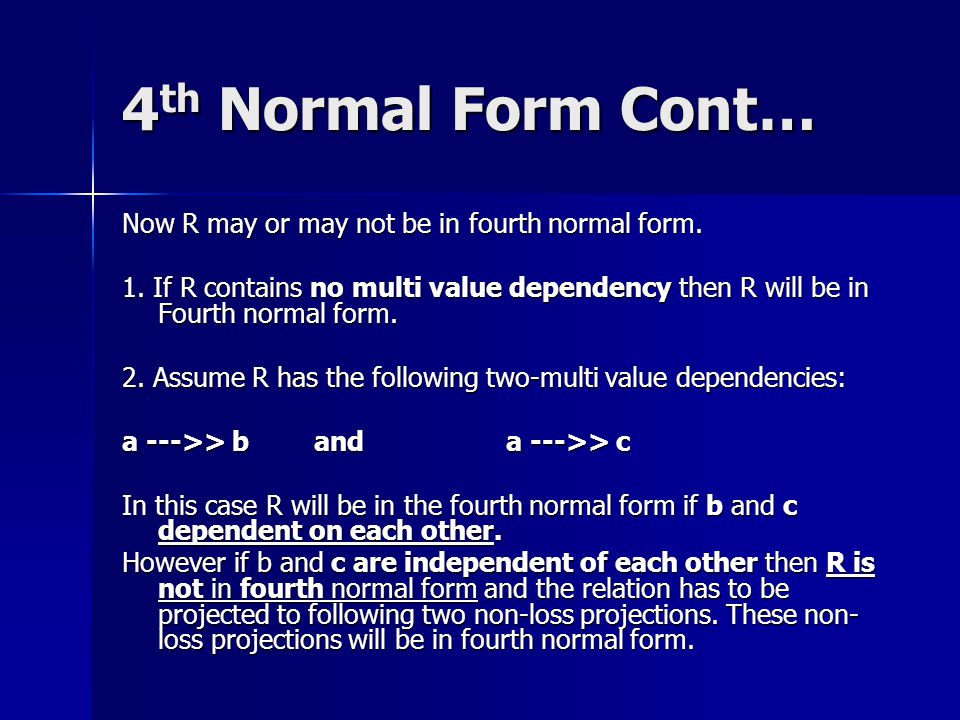 4th Normal Form Cont…

Now R may or may not be in fourth normal form.

1. If R contains no multi value dependency then R will be in Fourth normal form.

2. Assume R has the following two-multi value dependencies:

a --->> b and a --->> c

In this case R will be in the fourth normal form if b and c dependent on each other.

However if b and c are independent of each other then R is not in fourth normal form and the relation has to be projected to following two non-loss projections. These non-loss projections will be in fourth normal form.